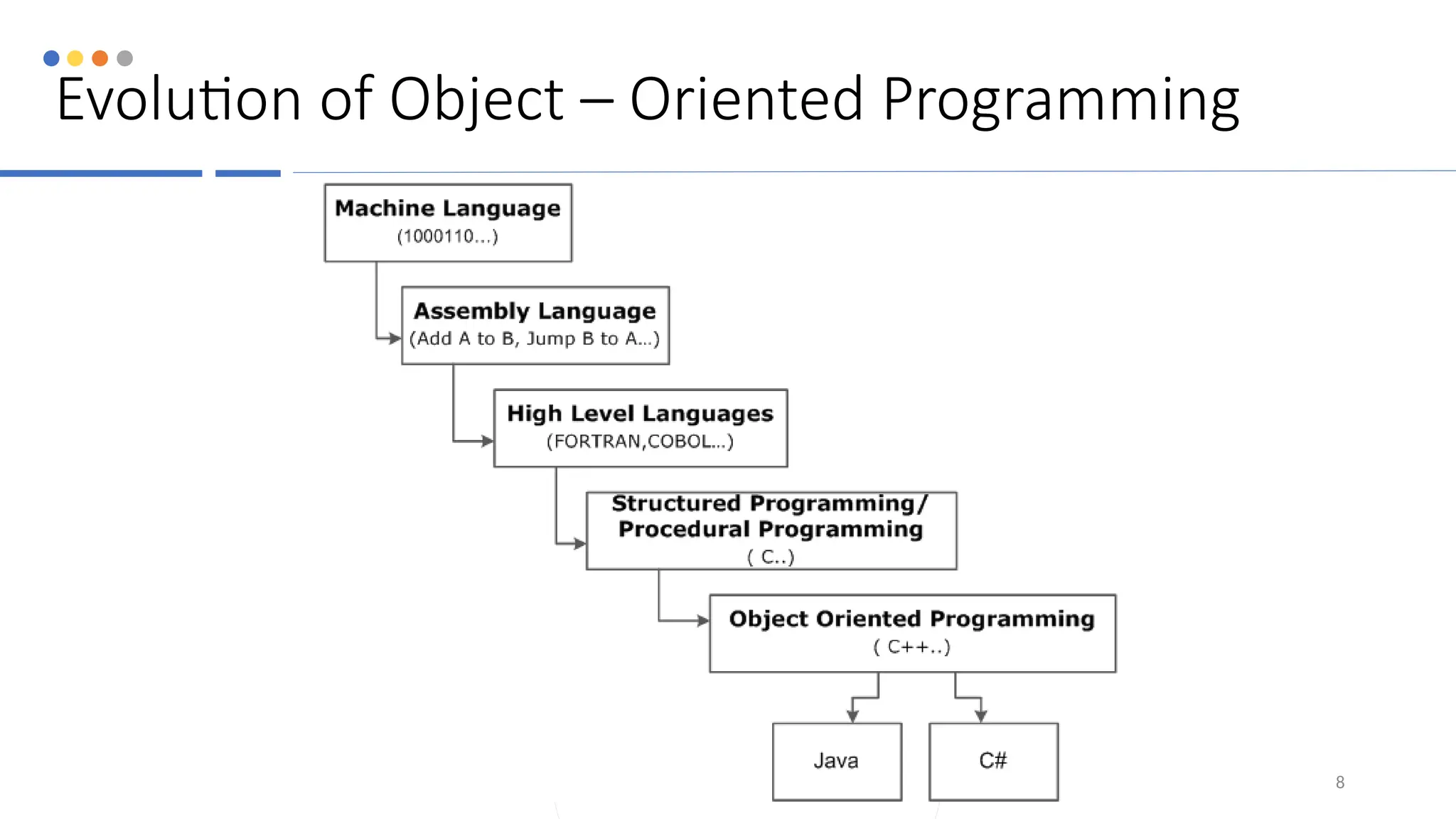 Evolution of Object – Oriented Programming

Machine Language
(1000110...)

Assembly Language
(Add A to B, Jump B to A...)

High Level Languages
(FORTRAN,COBOL...)

Structured Programming/ Procedural Programming
( C..)

Object Oriented Programming
( C++..)

Java

C#

8